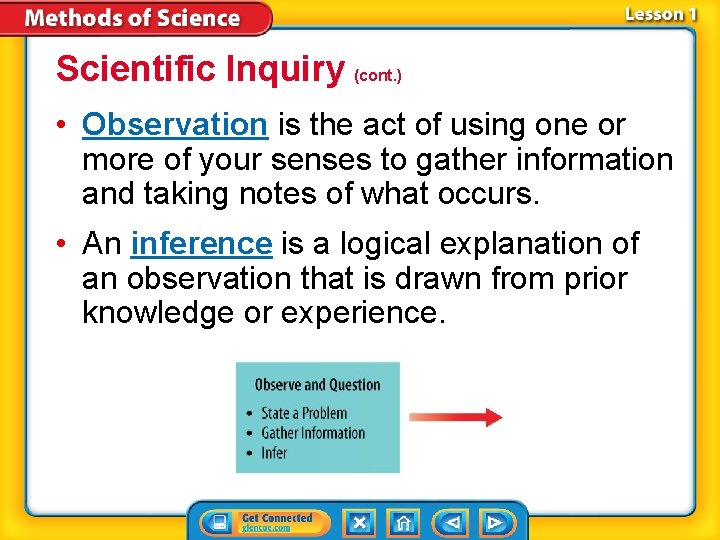 Methods of Science

Lesson 1

Scientific Inquiry (cont.)

• Observation is the act of using one or more of your senses to gather information and taking notes of what occurs.

• An inference is a logical explanation of an observation that is drawn from prior knowledge or experience.

Observe and Question

• State a Problem
• Gather Information
• Infer

Get Connected
glencoe.com